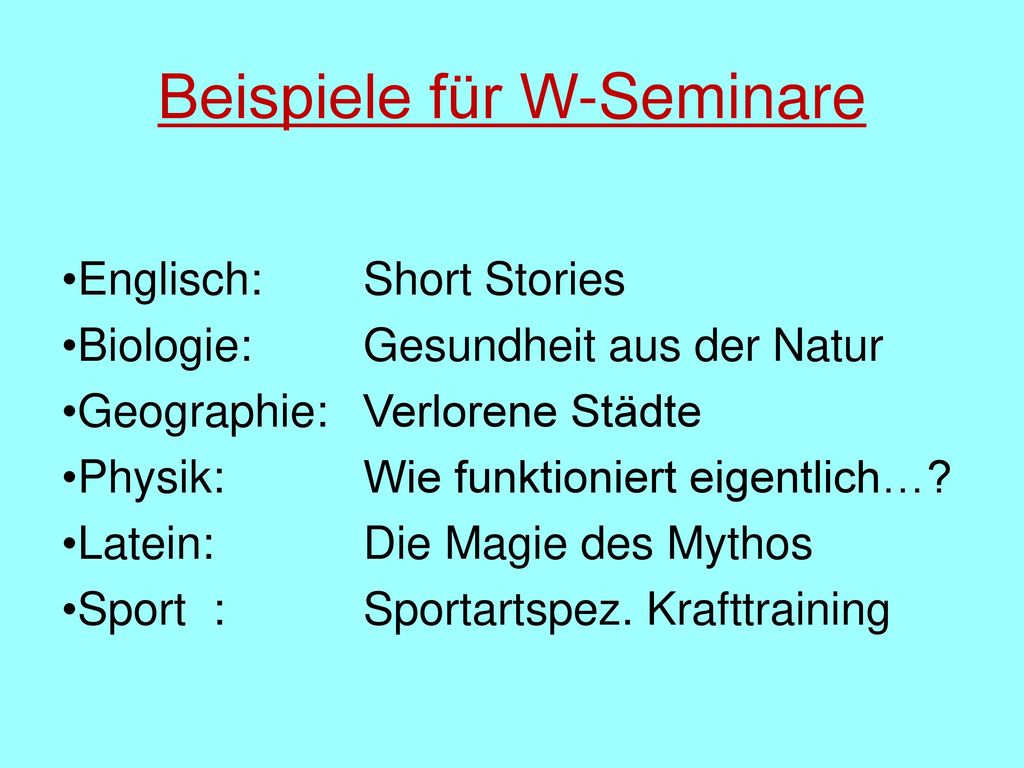 Beispiele für W-Seminare

•Englisch: Short Stories
•Biologie: Gesundheit aus der Natur
•Geographie: Verlorene Städte
•Physik: Wie funktioniert eigentlich…?
•Latein: Die Magie des Mythos
•Sport : Sportartspez. Krafttraining